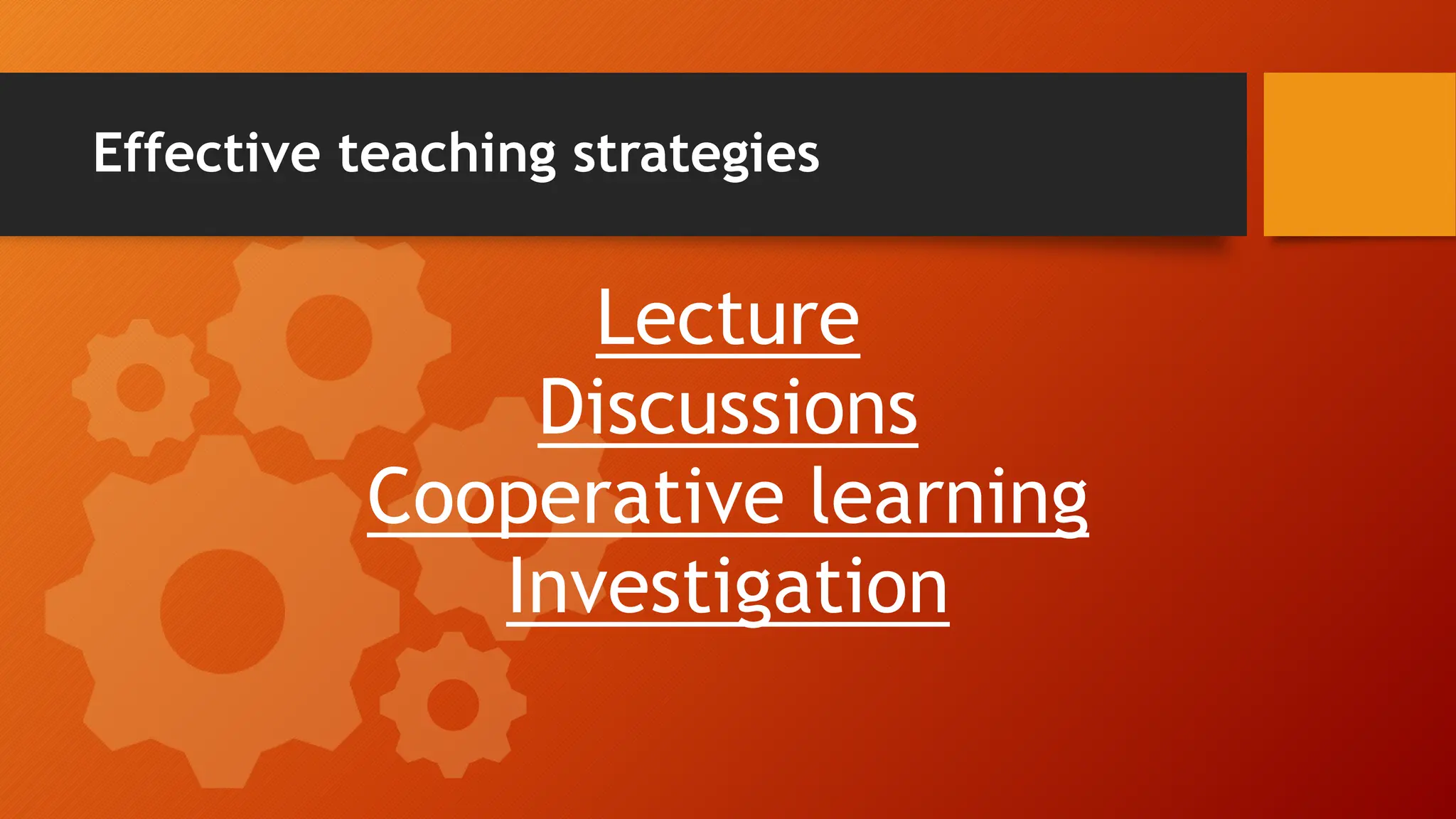 Effective teaching strategies

Lecture
Discussions
Cooperative learning
Investigation